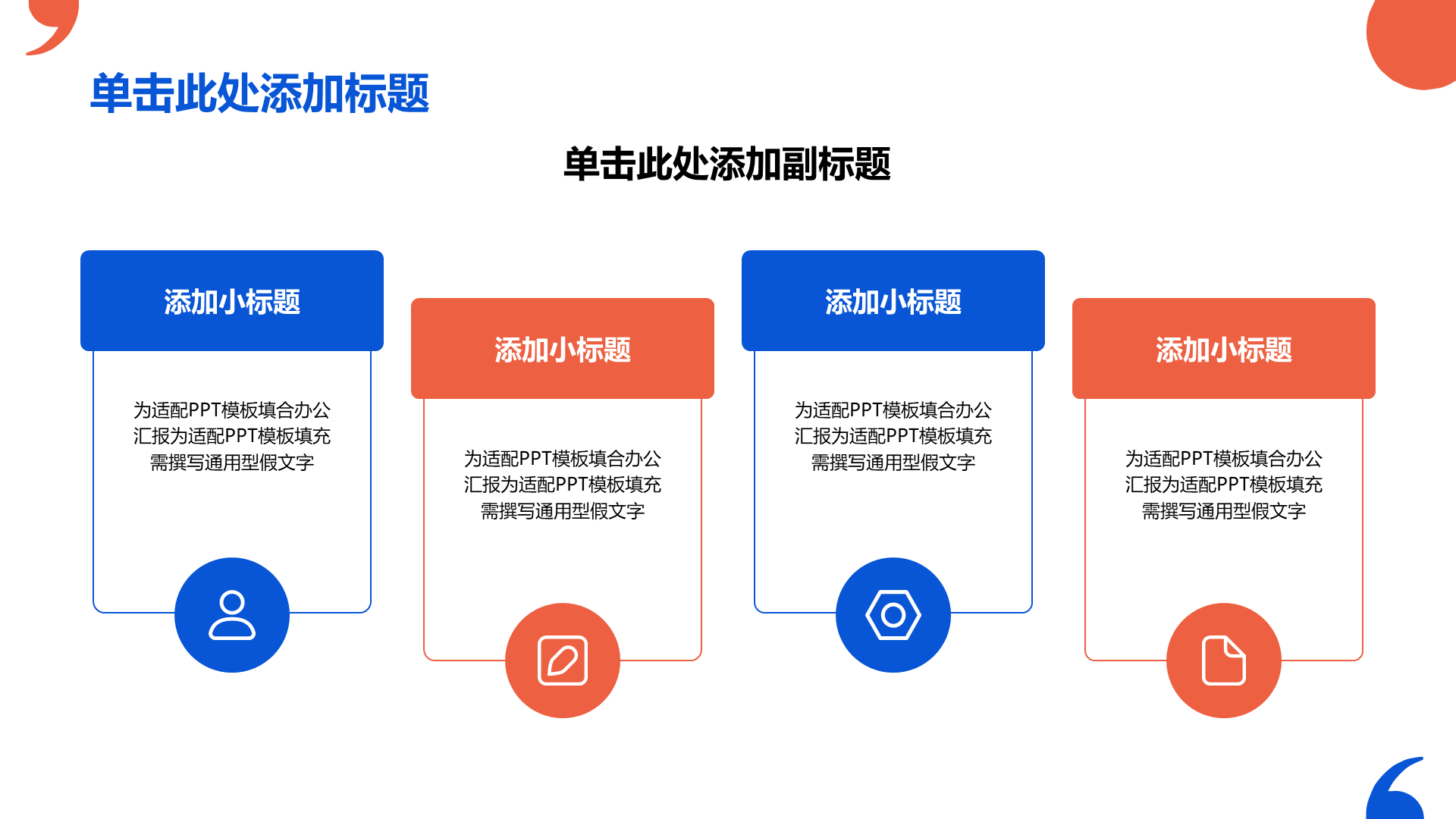 单击此处添加标题

单击此处添加副标题

添加小标题

为适配PPT模板填合办公汇报为适配PPT模板填充需撰写通用型假文字

添加小标题

为适配PPT模板填合办公汇报为适配PPT模板填充需撰写通用型假文字

添加小标题

为适配PPT模板填合办公汇报为适配PPT模板填充需撰写通用型假文字

添加小标题

为适配PPT模板填合办公汇报为适配PPT模板填充需撰写通用型假文字